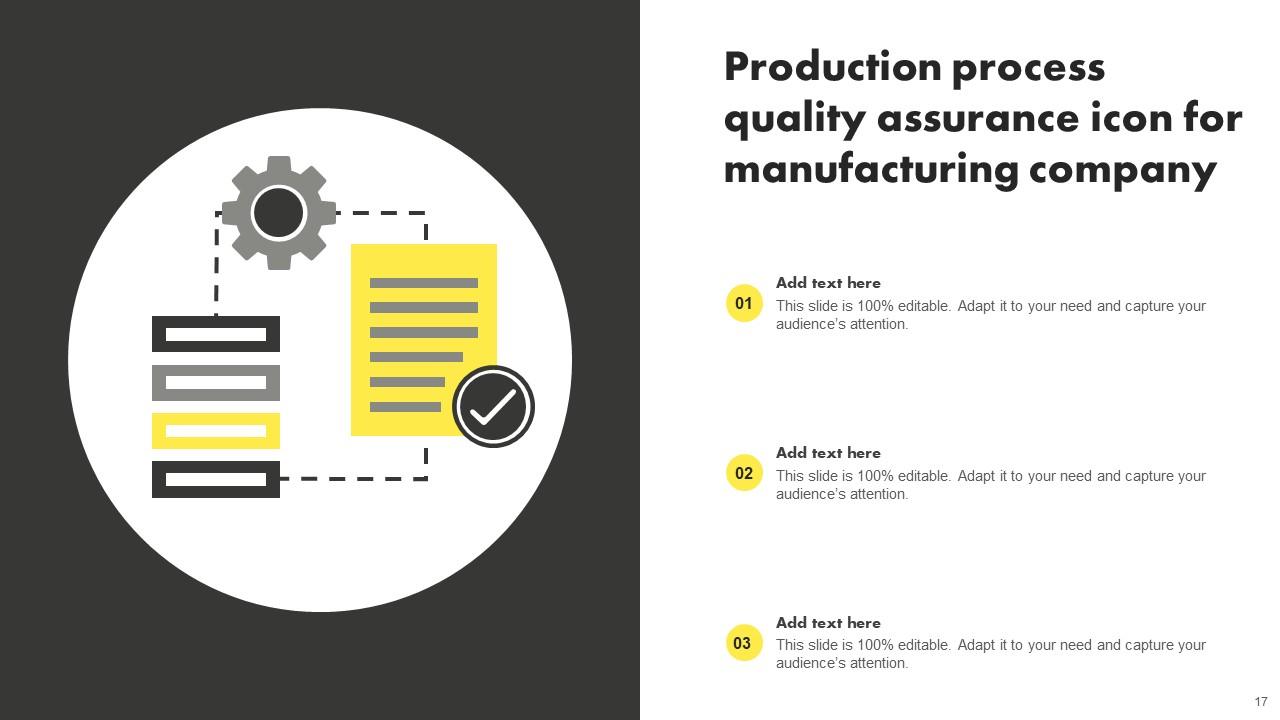 Production process quality assurance icon for manufacturing company

01
Add text here
This slide is 100% editable. Adapt it to your need and capture your audience's attention.

02
Add text here
This slide is 100% editable. Adapt it to your need and capture your audience's attention.

03
Add text here
This slide is 100% editable. Adapt it to your need and capture your audience's attention.

17